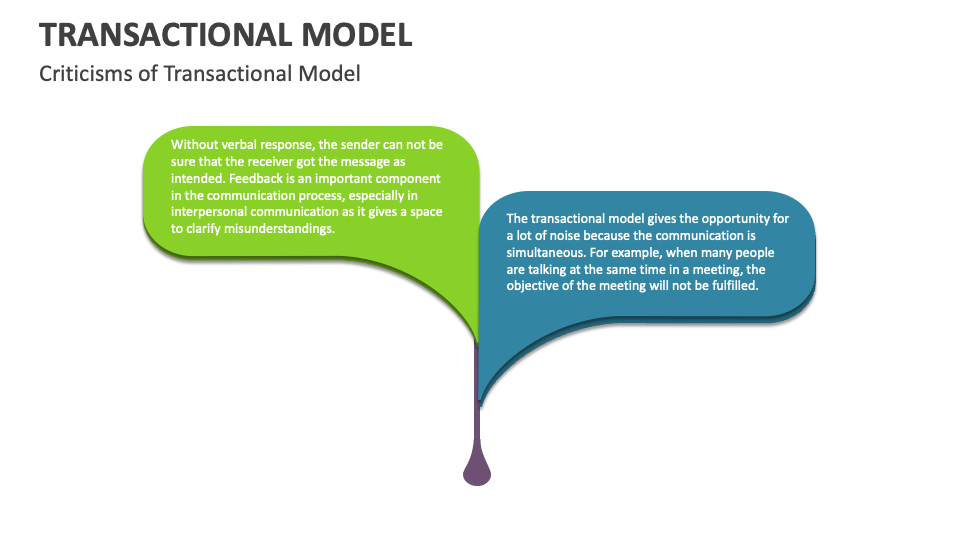 TRANSACTIONAL MODEL

Criticisms of Transactional Model

Without verbal response, the sender can not be sure that the receiver got the message as intended. Feedback is an important component in the communication process, especially in interpersonal communication as it gives a space to clarify misunderstandings.

The transactional model gives the opportunity for a lot of noise because the communication is simultaneous. For example, when many people are talking at the same time in a meeting, the objective of the meeting will not be fulfilled.